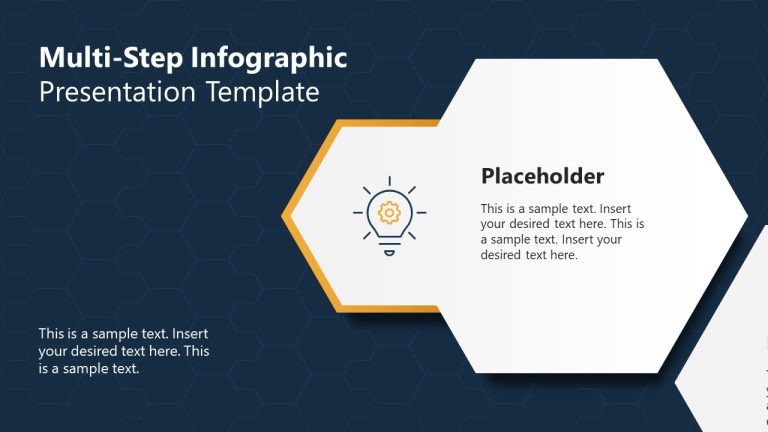 Multi-Step Infographic
Presentation Template

Placeholder

This is a sample text. Insert your desired text here. This is a sample text. Insert your desired text here.

This is a sample text. Insert your desired text here. This is a sample text.